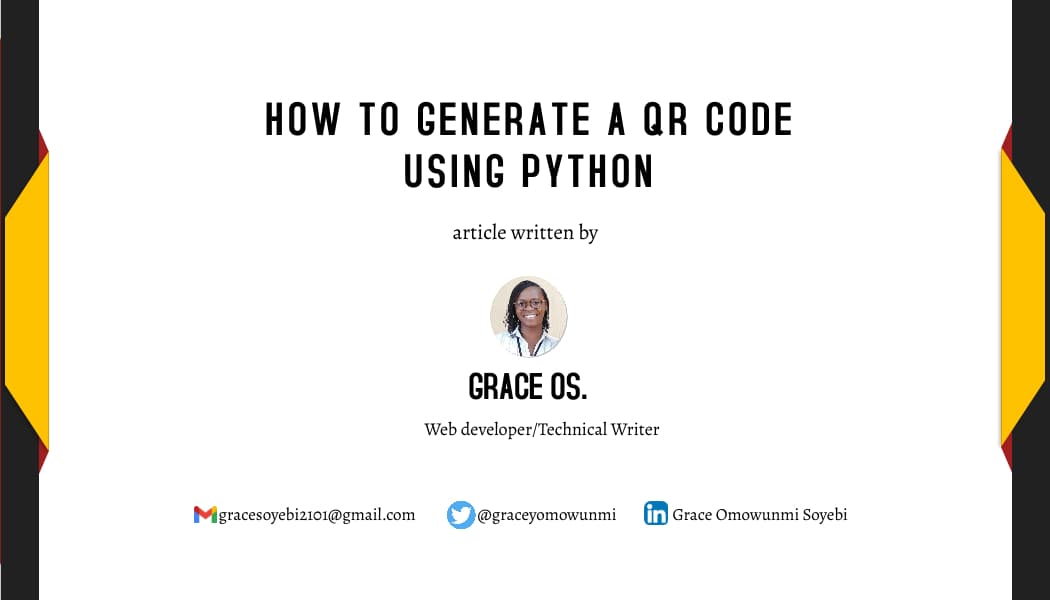 HOW TO GENERATE A QR CODE USING PYTHON

article written by

GRACE OS.

Web developer/Technical Writer

gracesoyebi2101@gmail.com @graceyomowunmi Grace Omowunmi Soyebi